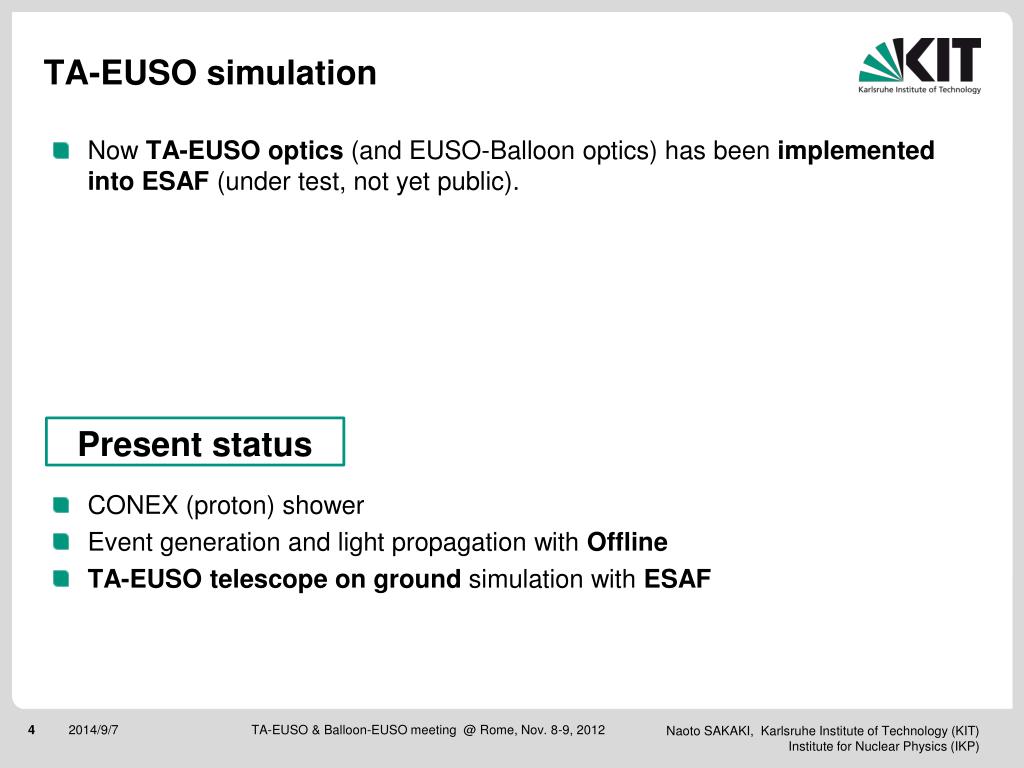 TA-EUSO simulation

KIT
Karlsruhe Institute of Technology

Now TA-EUSO optics (and EUSO-Balloon optics) has been implemented into ESAF (under test, not yet public).

Present status

CONEX (proton) shower

Event generation and light propagation with Offline

TA-EUSO telescope on ground simulation with ESAF

4 2014/9/7 TA-EUSO & Balloon-EUSO meeting @ Rome, Nov. 8-9, 2012 Naoto SAKAKI, Karlsruhe Institute of Technology (KIT) Institute for Nuclear Physics (IKP)